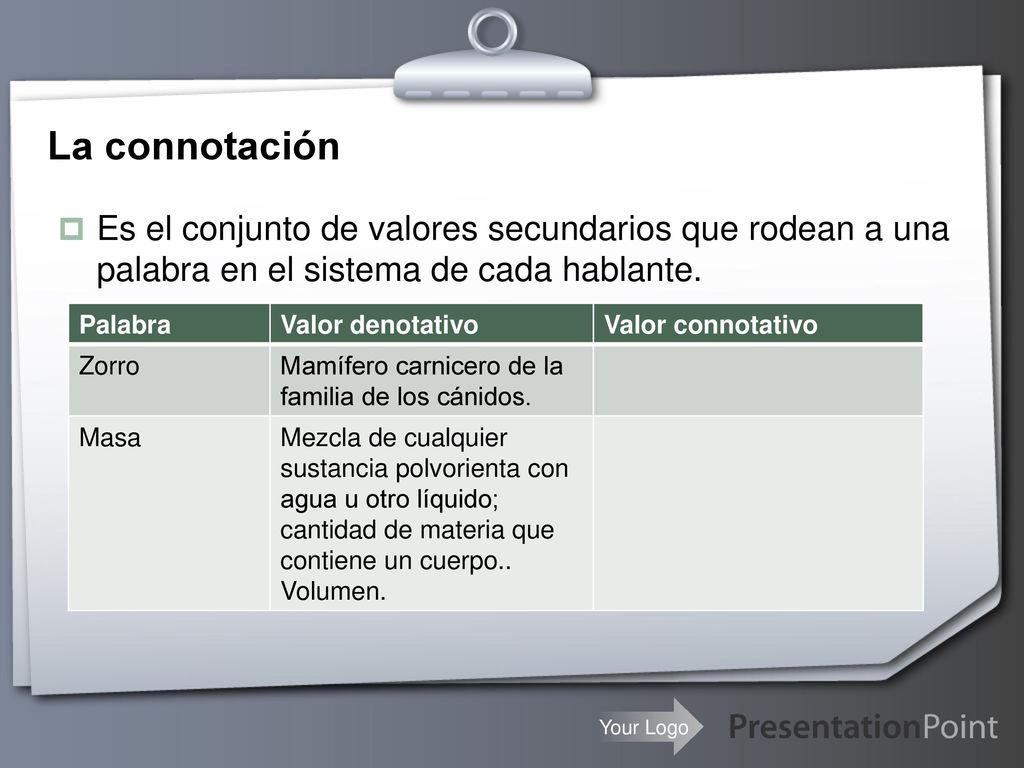 La connotación

Es el conjunto de valores secundarios que rodean a una palabra en el sistema de cada hablante.

| Palabra | Valor denotativo | Valor connotativo |
|---|---|---|
| Zorro | Mamífero carnicero de la familia de los cánidos. | |
| Masa | Mezcla de cualquier sustancia polvorienta con agua u otro líquido; cantidad de materia que contiene un cuerpo.. Volumen. | |

Your Logo

PresentationPoint